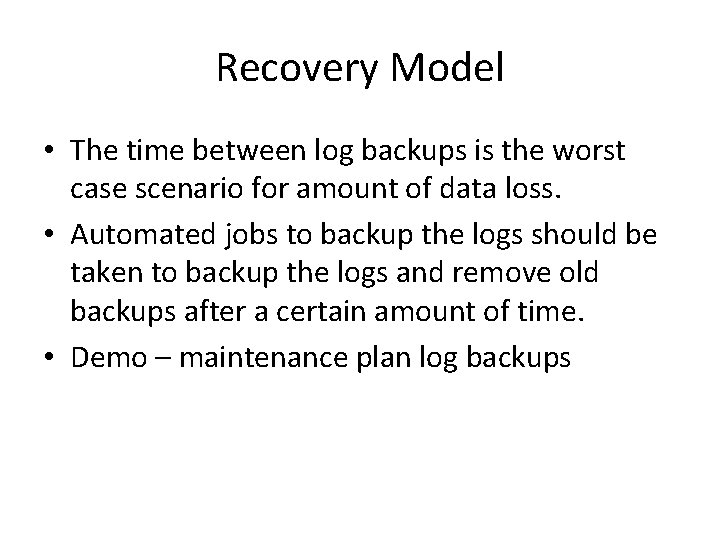 Recovery Model

• The time between log backups is the worst case scenario for amount of data loss.
• Automated jobs to backup the logs should be taken to backup the logs and remove old backups after a certain amount of time.
• Demo – maintenance plan log backups